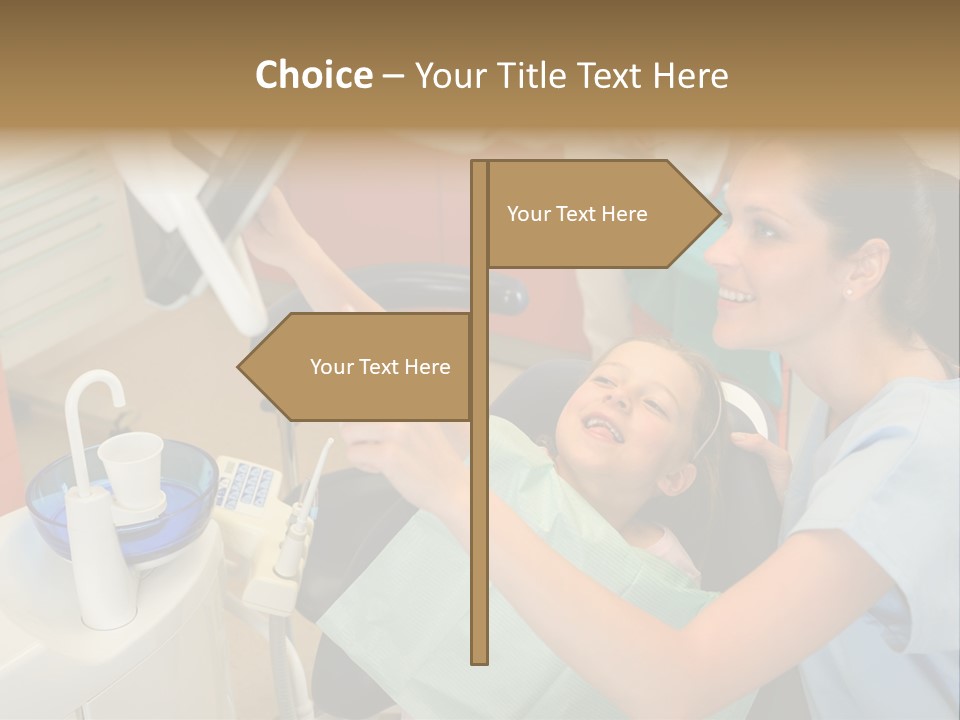 Choice – Your Title Text Here

Your Text Here

Your Text Here